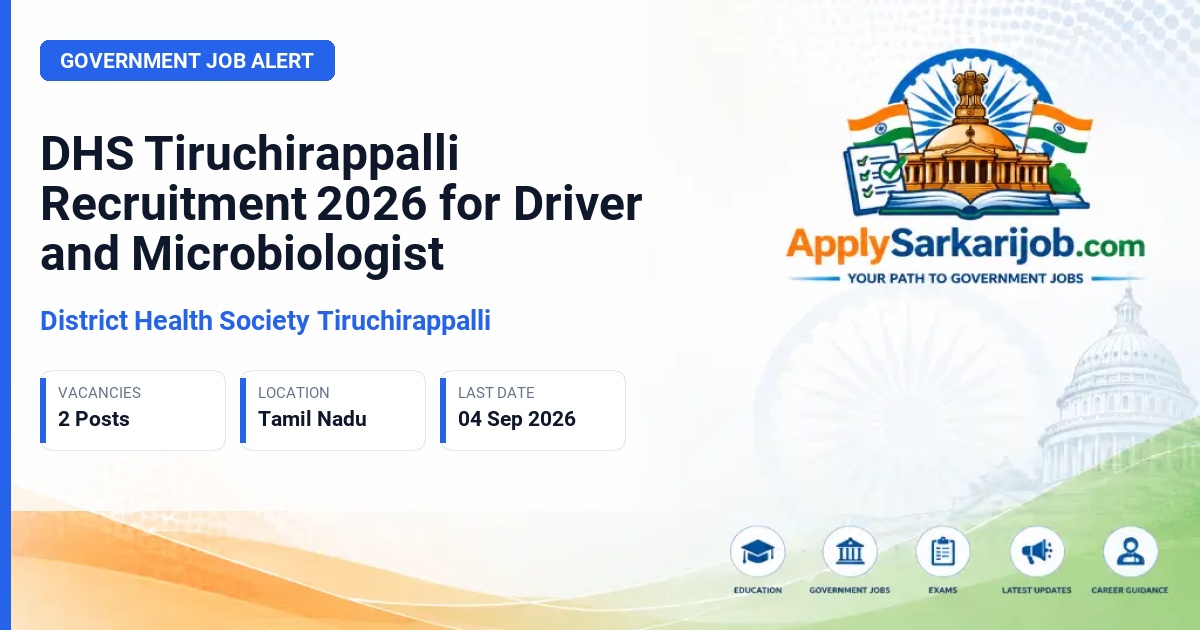 GOVERNMENT JOB ALERT

DHS Tiruchirappalli Recruitment 2026 for Driver and Microbiologist

District Health Society Tiruchirappalli

VACANCIES
2 Posts

LOCATION
Tamil Nadu

LAST DATE
04 Sep 2026

ApplySarkarijob.com
YOUR PATH TO GOVERNMENT JOBS

EDUCATION
GOVERNMENT JOBS
EXAMS
LATEST UPDATES
CAREER GUIDANCE